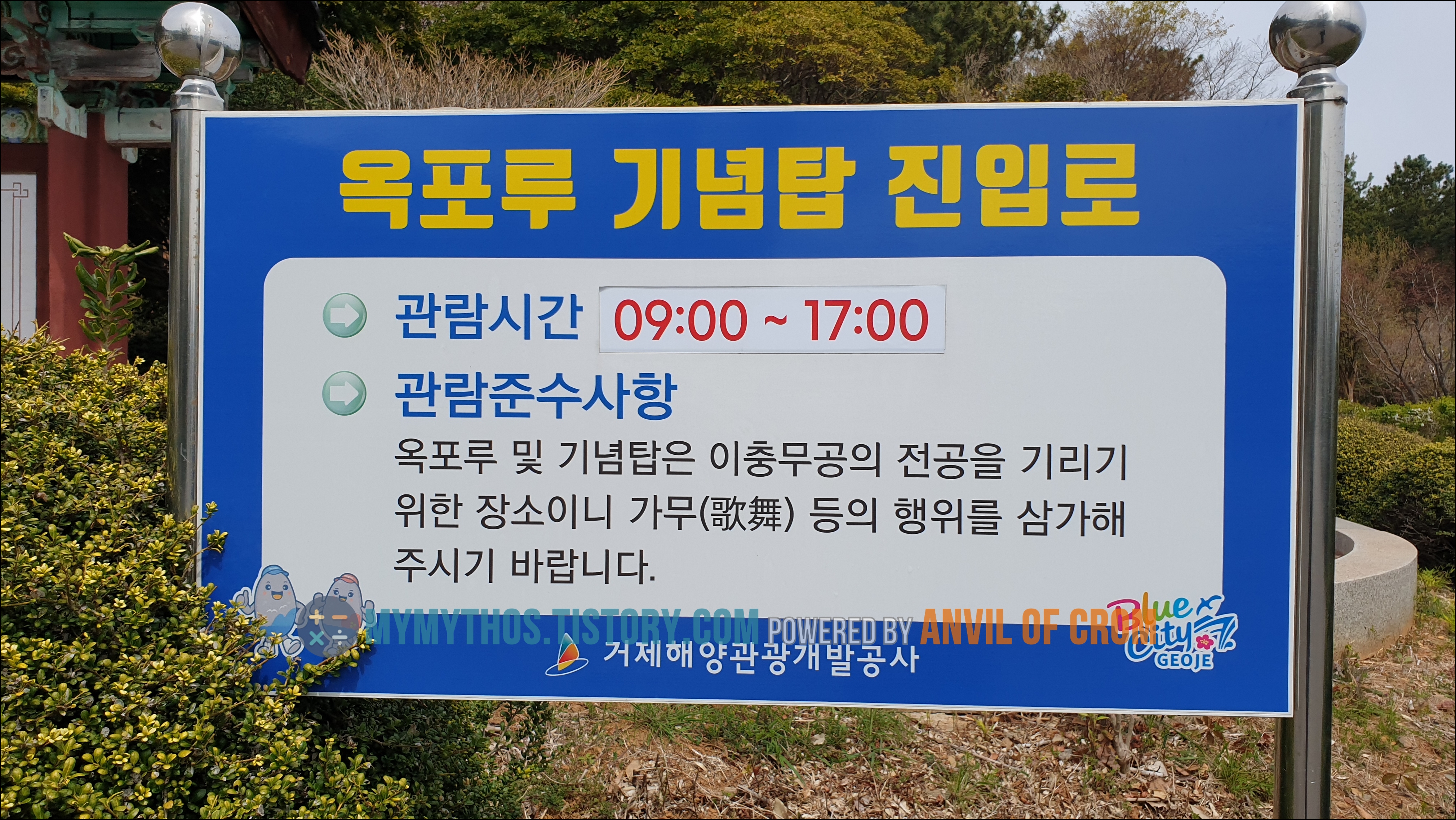 옥포루 기념탑 진입로

관람시간 09:00 ~ 17:00

관람준수사항

옥포루 및 기념탑은 이충무공의 전공을 기리기 위한 장소이니 가무(歌舞) 등의 행위를 삼가해 주시기 바랍니다.

MYMYTHOS.TISTORY.COM POWERED BY ANVIL OF CROM

거제해양관광개발공사

Blue City GEOJE